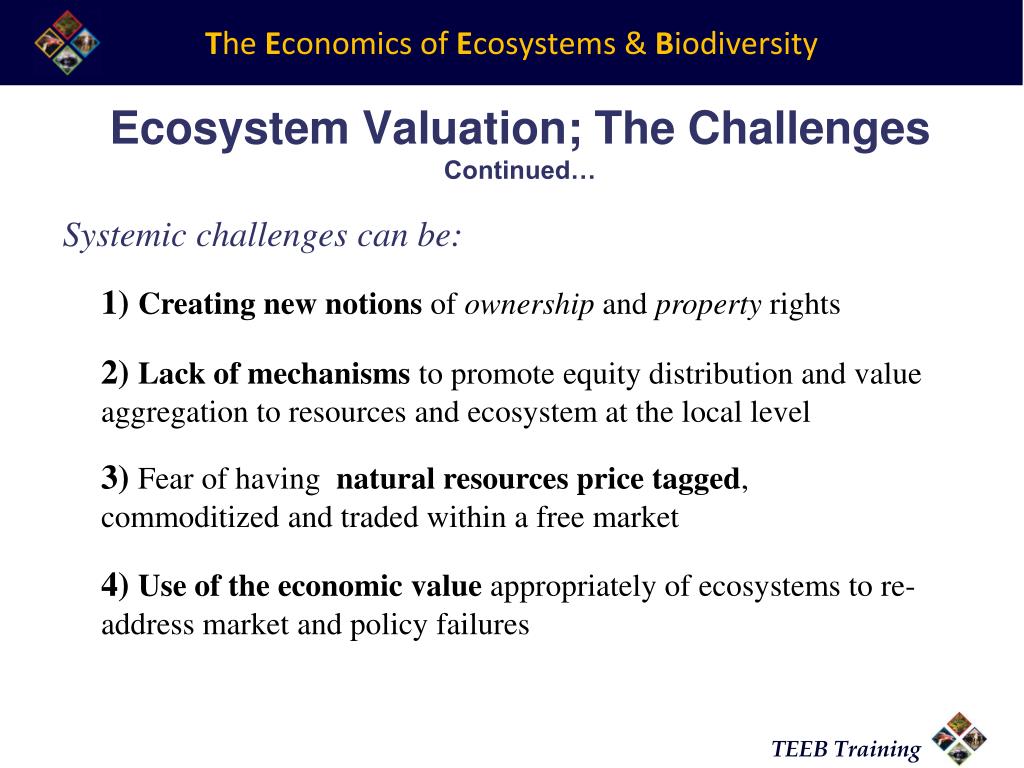 The Economics of Ecosystems & Biodiversity

Ecosystem Valuation; The Challenges
Continued…

Systemic challenges can be:

1) Creating new notions of ownership and property rights

2) Lack of mechanisms to promote equity distribution and value aggregation to resources and ecosystem at the local level

3) Fear of having natural resources price tagged, commoditized and traded within a free market

4) Use of the economic value appropriately of ecosystems to re-address market and policy failures

TEEB Training